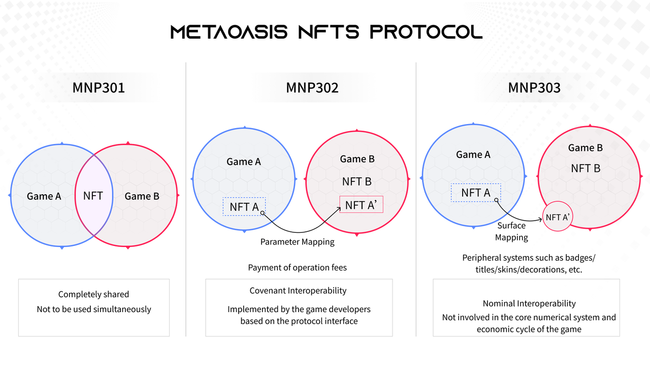 METAOASIS NFTS PROTOCOL

MNP301

Game A

NFT

Game B

Completely shared
Not to be used simultaneously

MNP302

Game A

NFT A

Game B

NFT B

NFT A'

Parameter Mapping

Payment of operation fees

Covenant Interoperability

Implemented by the game developers based on the protocol interface

MNP303

Game A

NFT A

Game B

NFT B

NFT A'

Surface Mapping

Peripheral systems such as badges/ titles/skins/decorations, etc.

Nominal Interoperability

Not involved in the core numerical system and economic cycle of the game